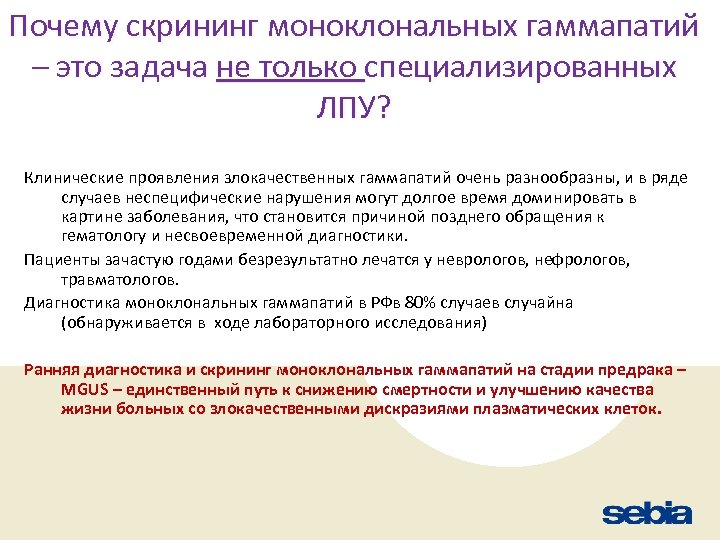 Почему скрининг моноклональных гаммапатий – это задача не только специализированных ЛПУ?

Клинические проявления злокачественных гаммапатий очень разнообразны, и в ряде случаев неспецифические нарушения могут долгое время доминировать в картине заболевания, что становится причиной позднего обращения к гематологу и несвоевременной диагностики.

Пациенты зачастую годами безрезультатно лечатся у неврологов, нефрологов, травматологов.

Диагностика моноклональных гаммапатий в РФв 80% случаев случайна (обнаруживается в ходе лабораторного исследования)

Ранняя диагностика и скрининг моноклональных гаммапатий на стадии предрака – MGUS – единственный путь к снижению смертности и улучшению качества жизни больных со злокачественными дискразиями плазматических клеток.

sebia